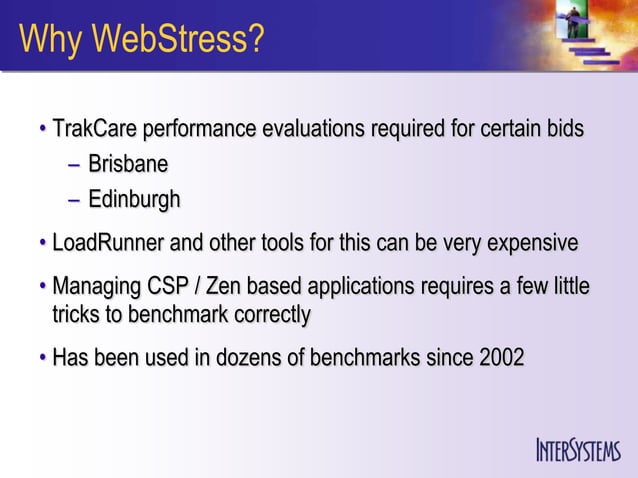 Why WebStress?

• TrakCare performance evaluations required for certain bids
– Brisbane
– Edinburgh

• LoadRunner and other tools for this can be very expensive

• Managing CSP / Zen based applications requires a few little tricks to benchmark correctly

• Has been used in dozens of benchmarks since 2002

INTERSYSTEMS